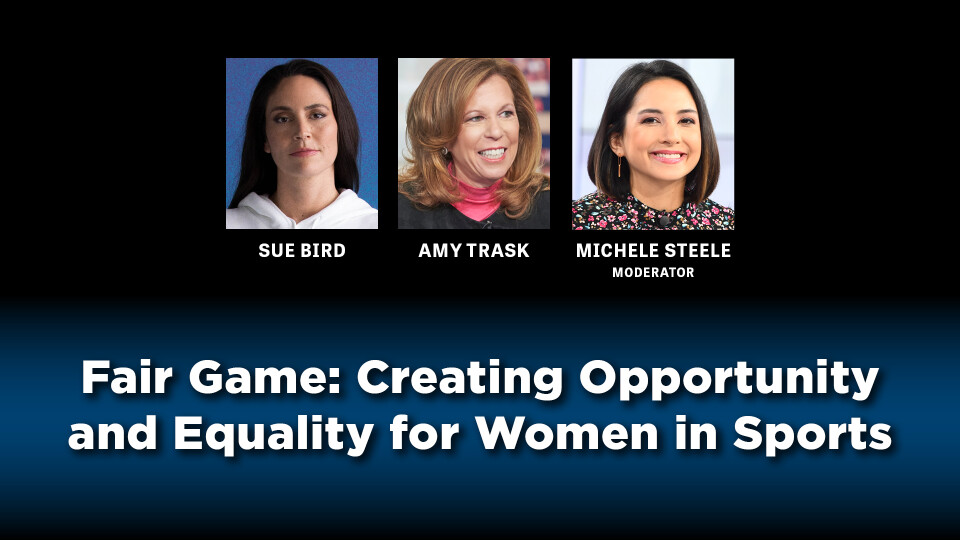 SUE BIRD

AMY TRASK

MICHELE STEELE
MODERATOR

Fair Game: Creating Opportunity and Equality for Women in Sports